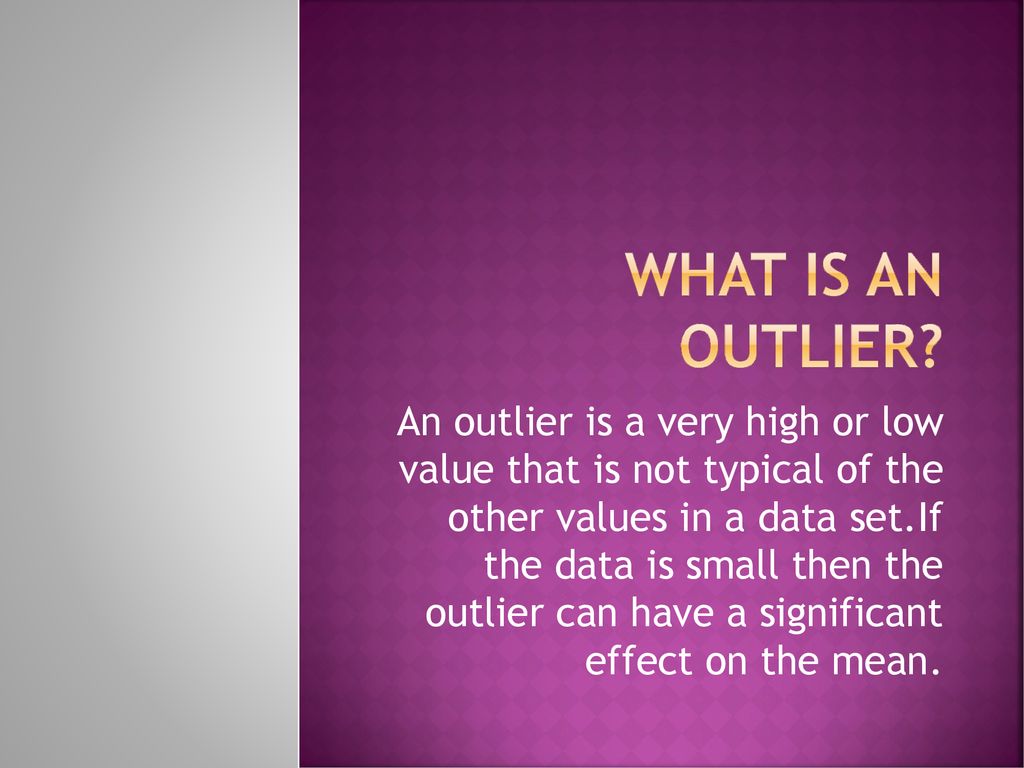 WHAT IS AN OUTLIER?

An outlier is a very high or low value that is not typical of the other values in a data set.If the data is small then the outlier can have a significant effect on the mean.